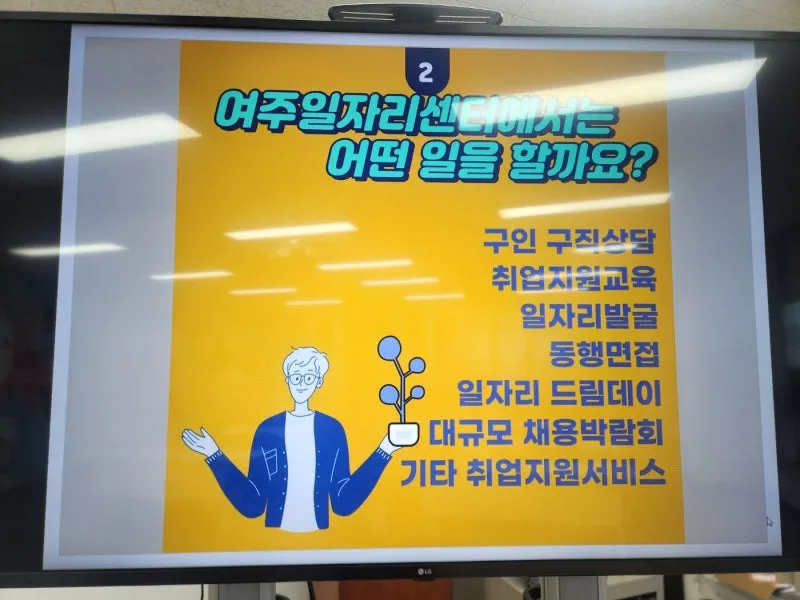 2

여주일자리센터에서는 어떤 일을 할까요?

구인 구직상담
취업지원교육
일자리발굴
동행면접
일자리 드림데이
대규모 채용박람회
기타 취업지원서비스

LG